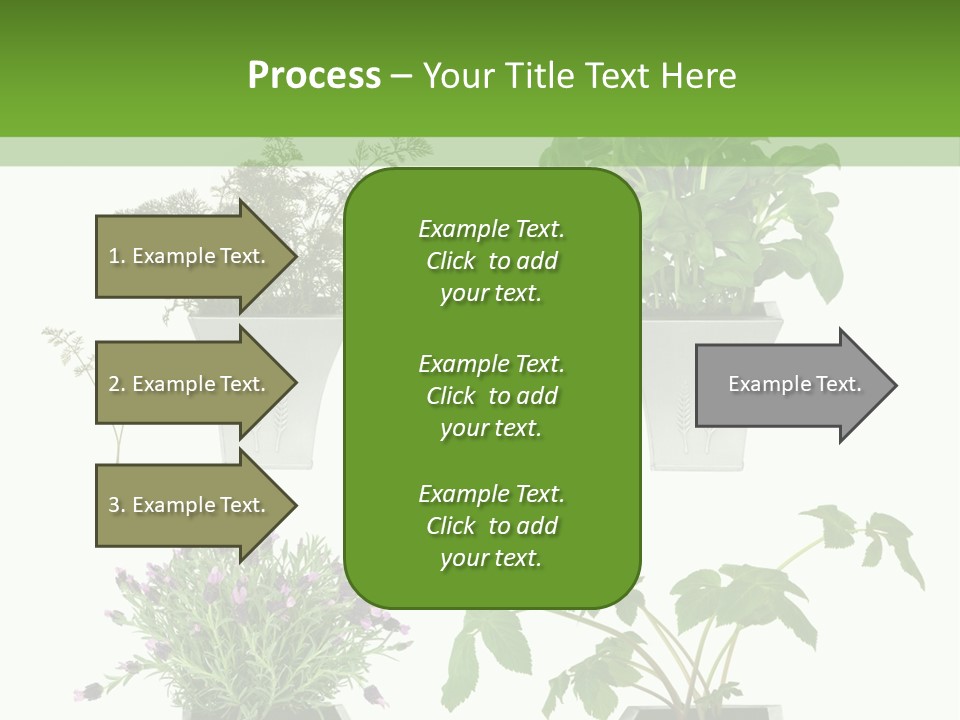 Process – Your Title Text Here

1. Example Text.

2. Example Text.

3. Example Text.

Example Text. Click to add your text.

Example Text. Click to add your text.

Example Text. Click to add your text.

Example Text.